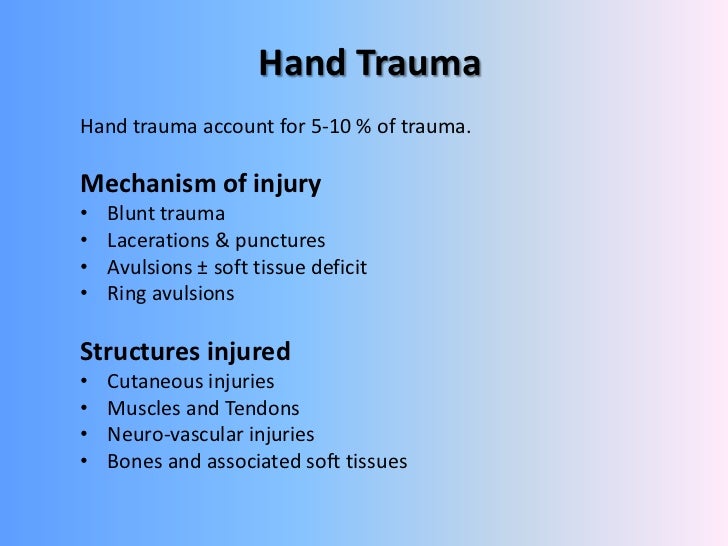 Hand Trauma

Hand trauma account for 5-10 % of trauma.

Mechanism of injury
• Blunt trauma
• Lacerations & punctures
• Avulsions ± soft tissue deficit
• Ring avulsions

Structures injured
• Cutaneous injuries
• Muscles and Tendons
• Neuro-vascular injuries
• Bones and associated soft tissues